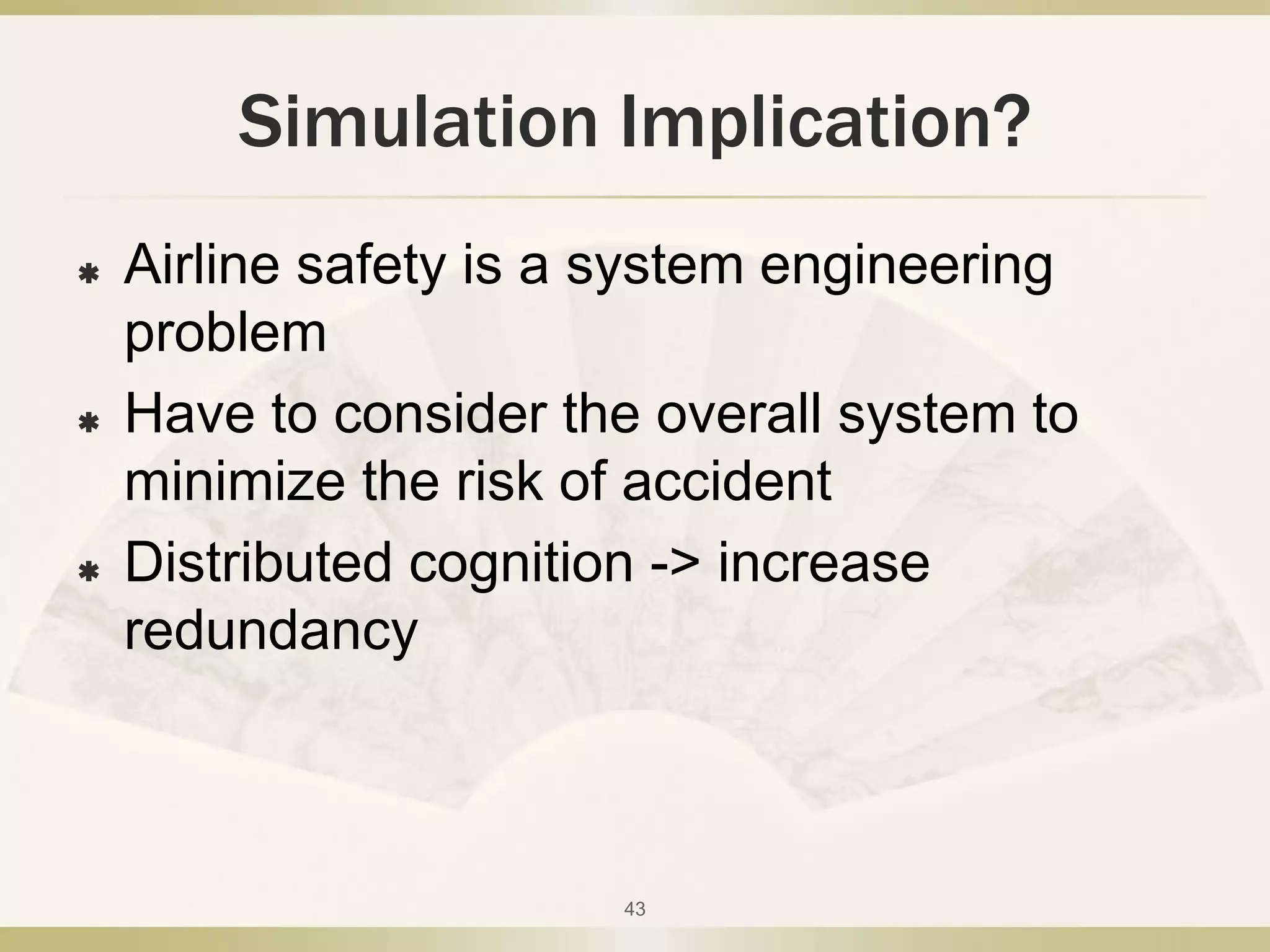 Simulation Implication?

* Airline safety is a system engineering problem

* Have to consider the overall system to minimize the risk of accident

* Distributed cognition -> increase redundancy

43